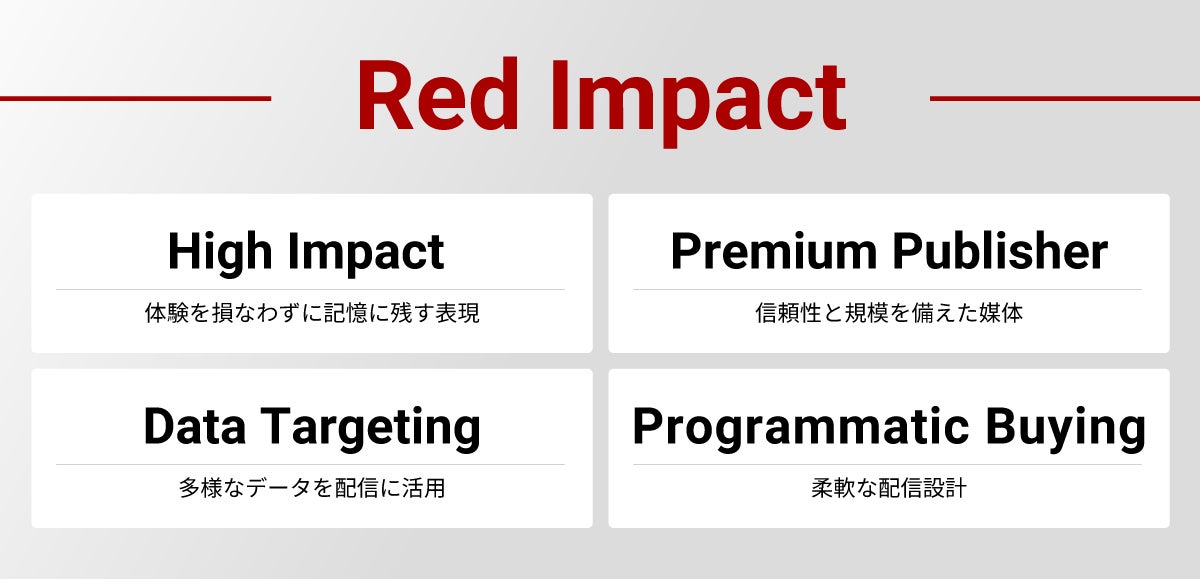 Red Impact

High Impact

体験を損なわずに記憶に残す表現

Premium Publisher

信頼性と規模を備えた媒体

Data Targeting

多様なデータを配信に活用

Programmatic Buying

柔軟な配信設計